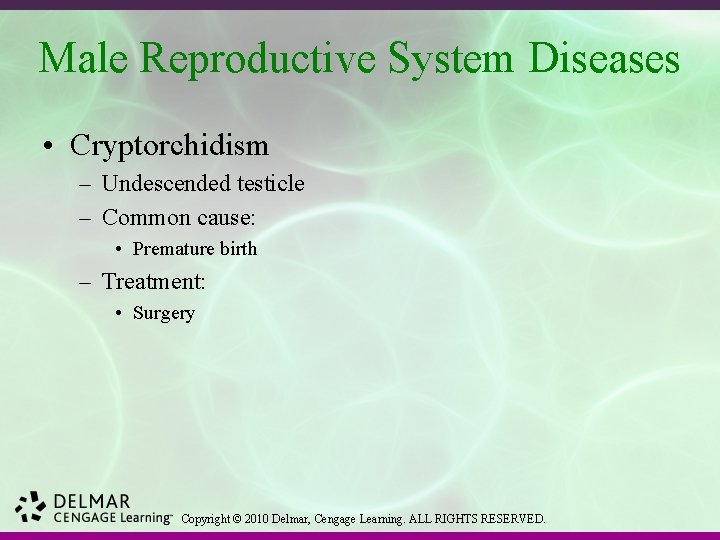 Male Reproductive System Diseases

• Cryptorchidism
– Undescended testicle
– Common cause:
• Premature birth
– Treatment:
• Surgery

DELMAR
CENGAGE Learning™

Copyright © 2010 Delmar, Cengage Learning. ALL RIGHTS RESERVED.